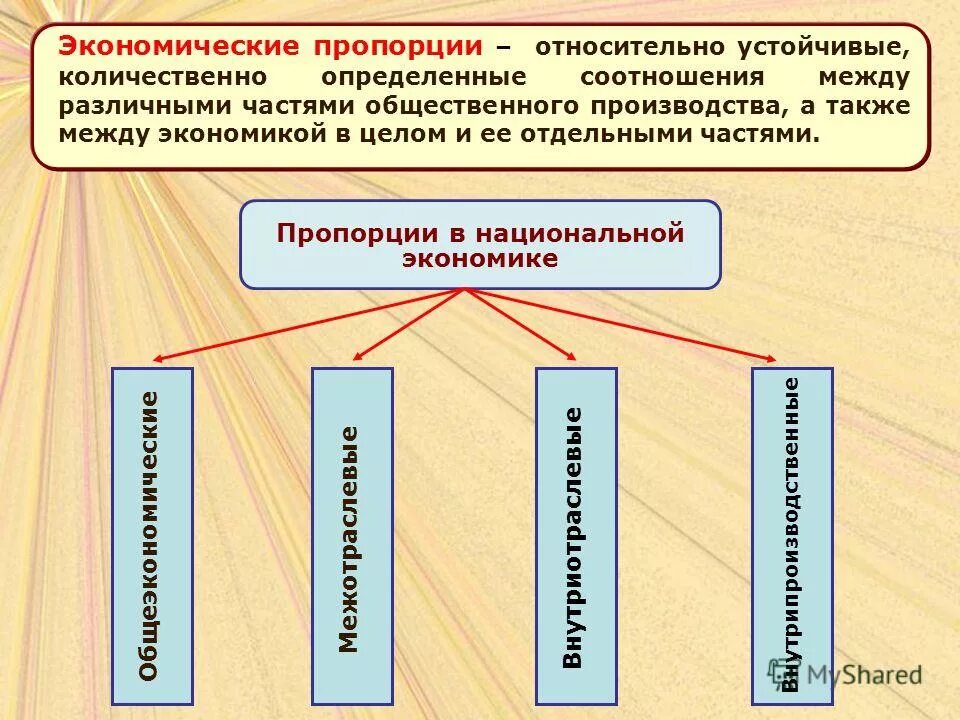 Экономические пропорции – относительно устойчивые, количественно определенные соотношения между различными частями общественного производства, а также между экономикой в целом и ее отдельными частями.

Пропорции в национальной экономике

Общеэкономические

Межотраслевые

Внутриотраслевые

Внутрипроизводственные

MyShared